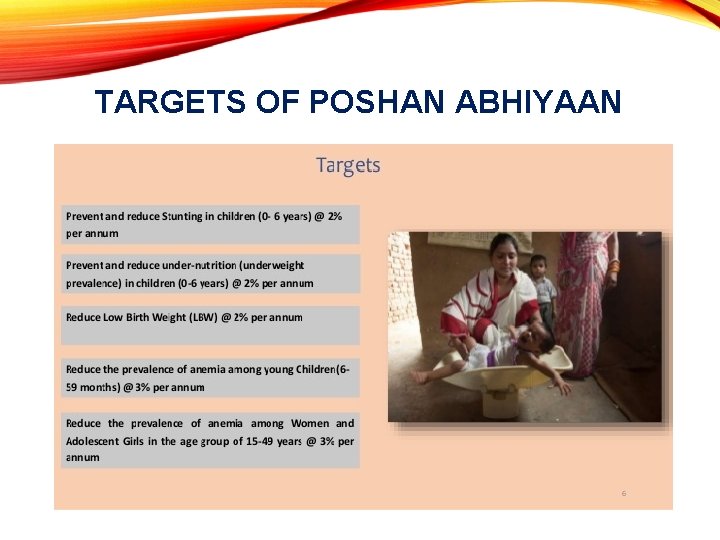 TARGETS OF POSHAN ABHIYAAN

Targets

Prevent and reduce Stunting in children (0- 6 years) @ 2% per annum

Prevent and reduce under-nutrition (underweight prevalence) in children (0-6 years) @ 2% per annum

Reduce Low Birth Weight (LBW) @ 2% per annum

Reduce the prevalence of anemia among young Children(6-59 months) @ 3% per annum

Reduce the prevalence of anemia among Women and Adolescent Girls in the age group of 15-49 years @ 3% per annum

6